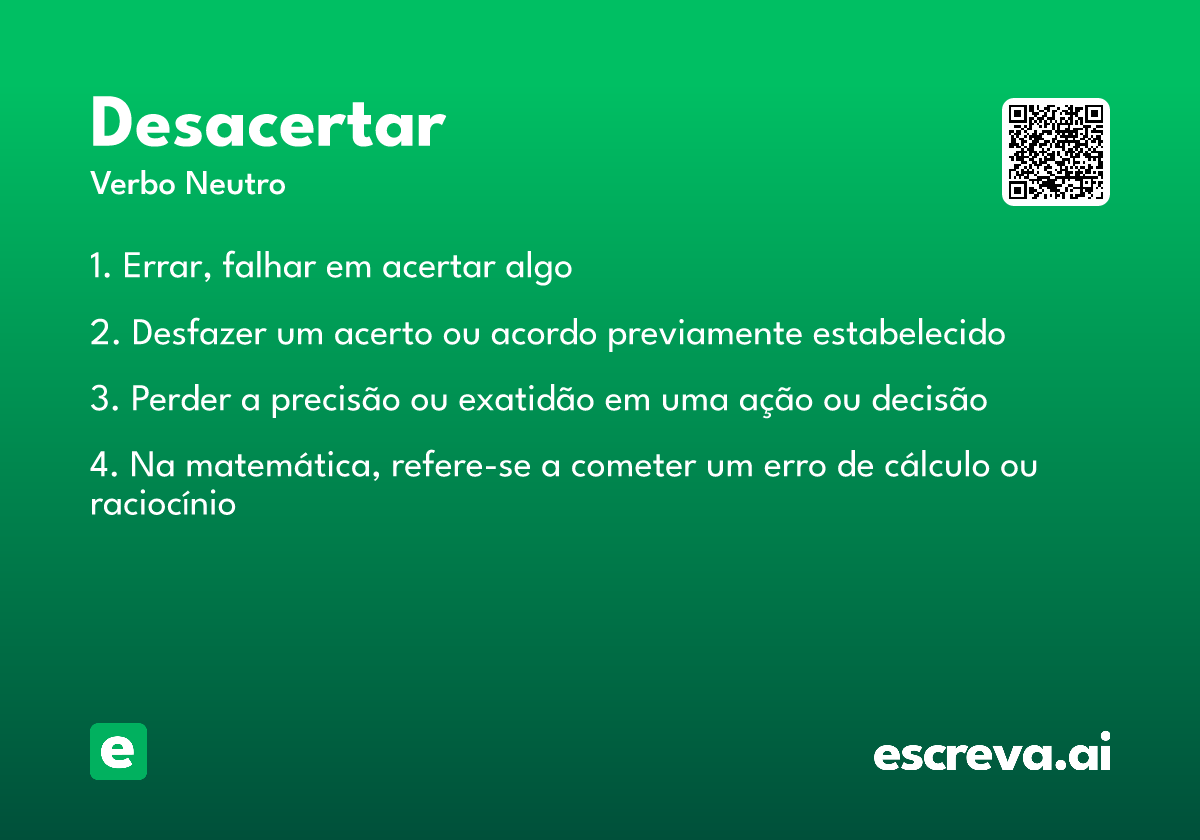 Desacertar

Verbo Neutro

1. Errar, falhar em acertar algo

2. Desfazer um acerto ou acordo previamente estabelecido

3. Perder a precisão ou exatidão em uma ação ou decisão

4. Na matemática, refere-se a cometer um erro de cálculo ou raciocínio

e

escreva.ai